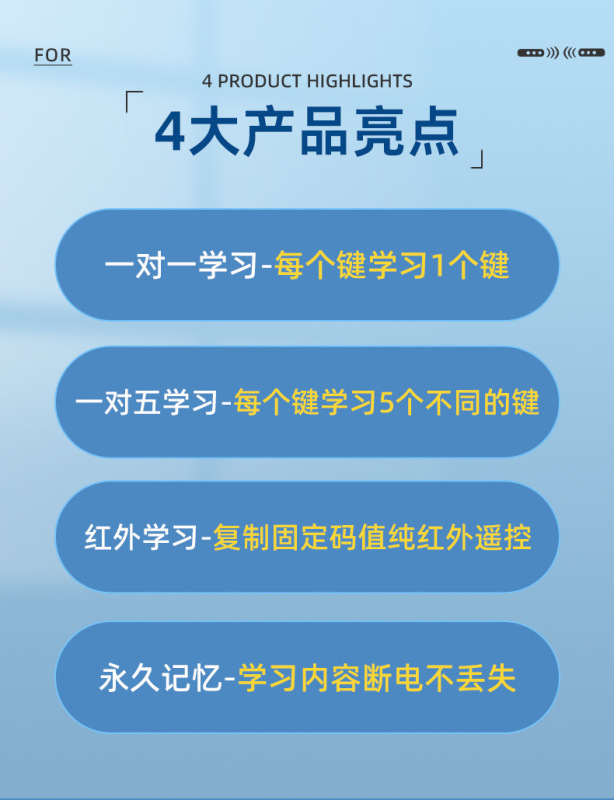 FOR

4 PRODUCT HIGHLIGHTS

「4大产品亮点」

一对一学习-每个键学习1个键

一对五学习-每个键学习5个不同的键

红外学习-复制固定码值纯红外遥控

永久记忆-学习内容断电不丢失